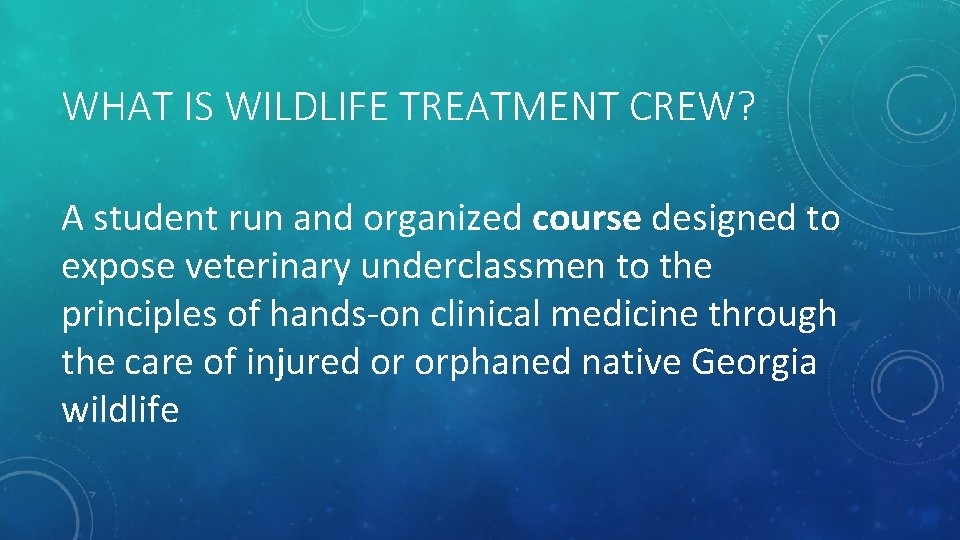 WHAT IS WILDLIFE TREATMENT CREW?

A student run and organized course designed to expose veterinary underclassmen to the principles of hands-on clinical medicine through the care of injured or orphaned native Georgia wildlife